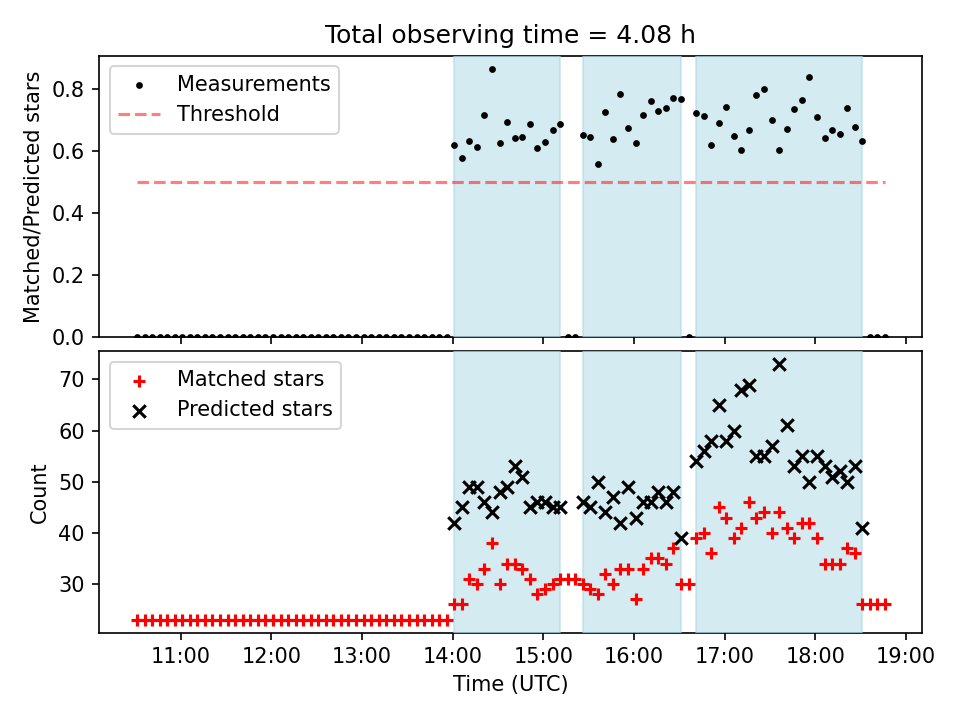 Total observing time = 4.08 h

Measurements
Threshold

Matched/Predicted stars

0.8
0.6
0.4
0.2
0.0

Matched stars
Predicted stars

Count

70
60
50
40
30

11:00
12:00
13:00
14:00
15:00
16:00
17:00
18:00
19:00

Time (UTC)